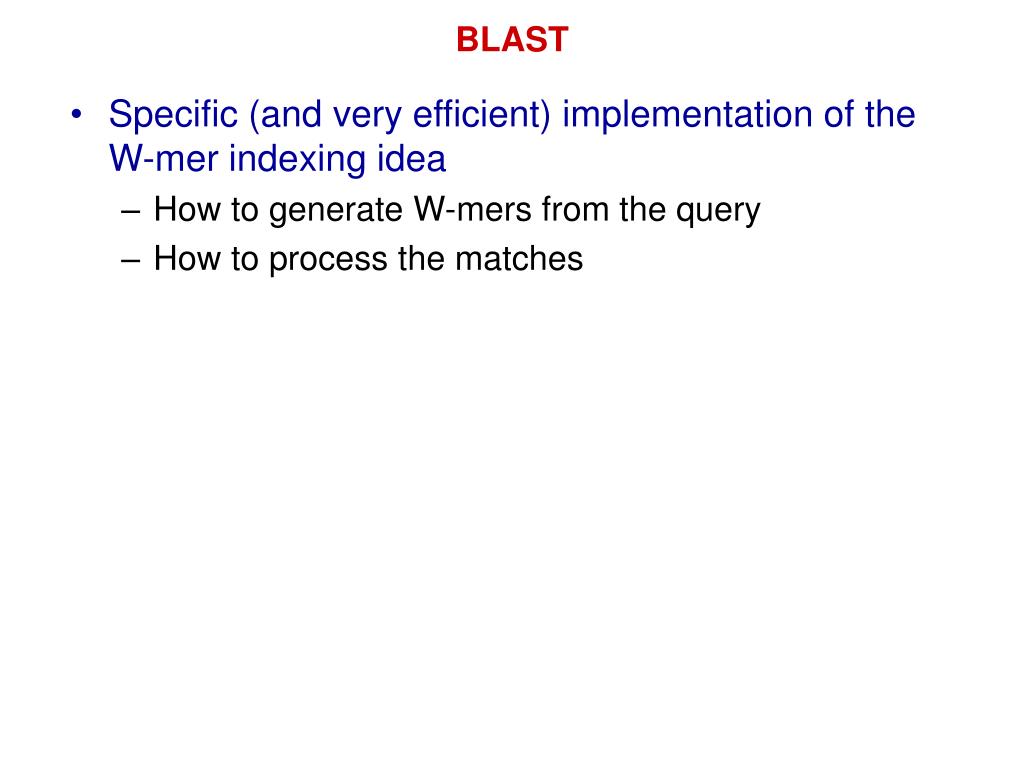 BLAST

• Specific (and very efficient) implementation of the W-mer indexing idea
– How to generate W-mers from the query
– How to process the matches